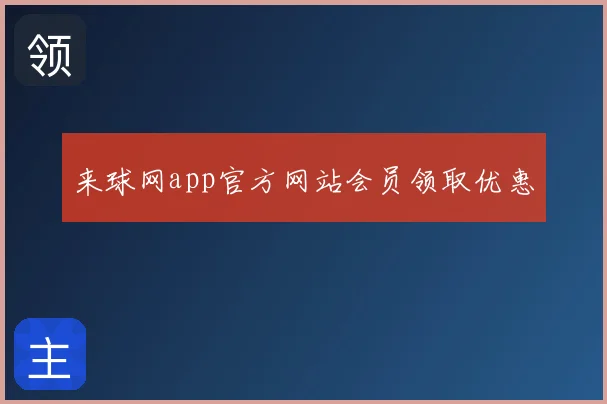 领

来球网app官方网站会员领取优惠

主